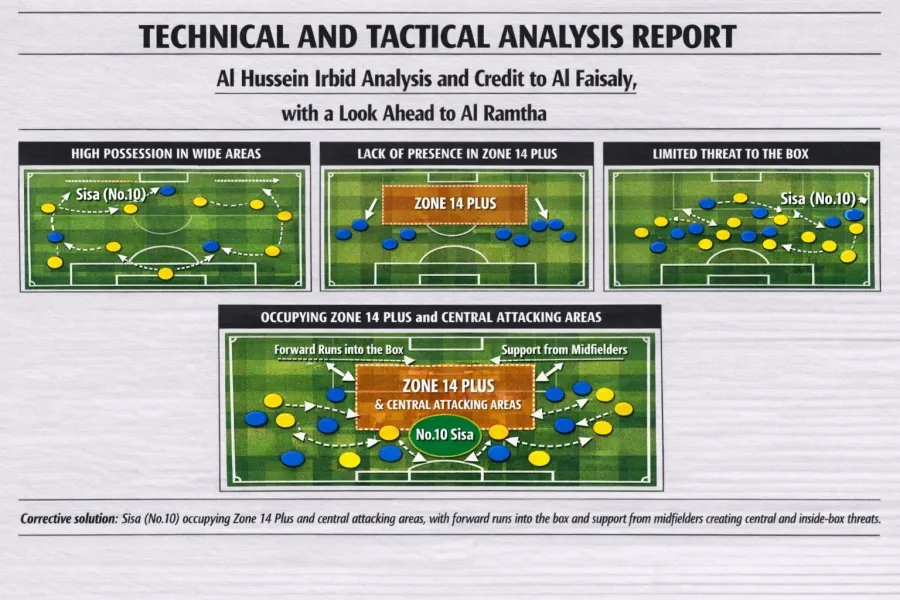 TECHNICAL AND TACTICAL ANALYSIS REPORT

Al Hussein Irbid Analysis and Credit to Al Faisaly, with a Look Ahead to Al Ramtha

HIGH POSSESSION IN WIDE AREAS

Sisa (No.10)

LACK OF PRESENCE IN ZONE 14 PLUS

ZONE 14 PLUS

LIMITED THREAT TO THE BOX

Sisa (No.10)

OCCUPYING ZONE 14 PLUS and CENTRAL ATTACKING AREAS

Forward Runs into the Box

Support from Midfielders

ZONE 14 PLUS & CENTRAL ATTACKING AREAS

No.10 Sisa

Corrective solution: Sisa (No.10) occupying Zone 14 Plus and central attacking areas, with forward runs into the box and support from midfielders creating central and inside-box threats.